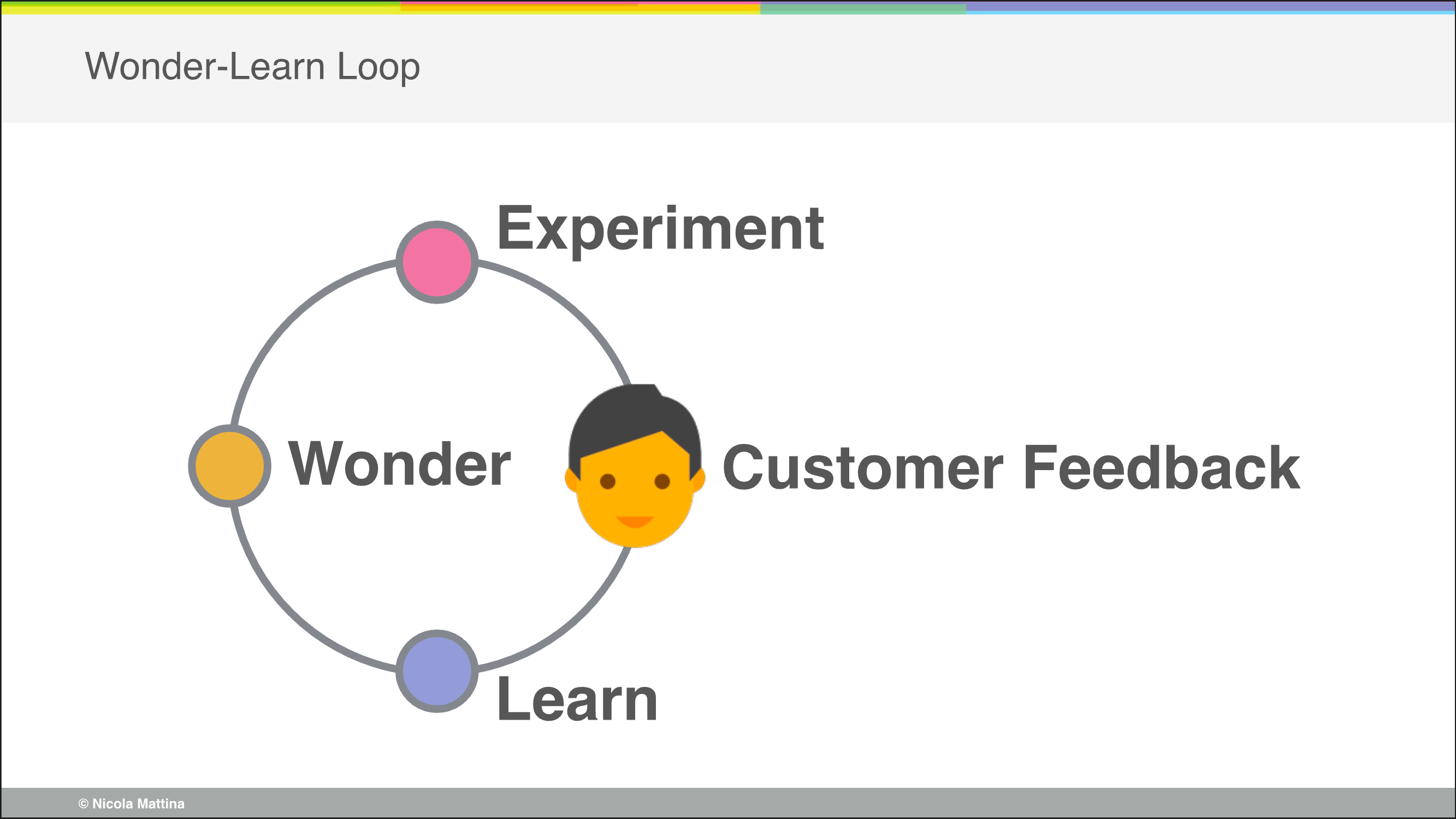 Wonder-Learn Loop

Experiment

Wonder

Customer Feedback

Learn

© Nicola Mattina